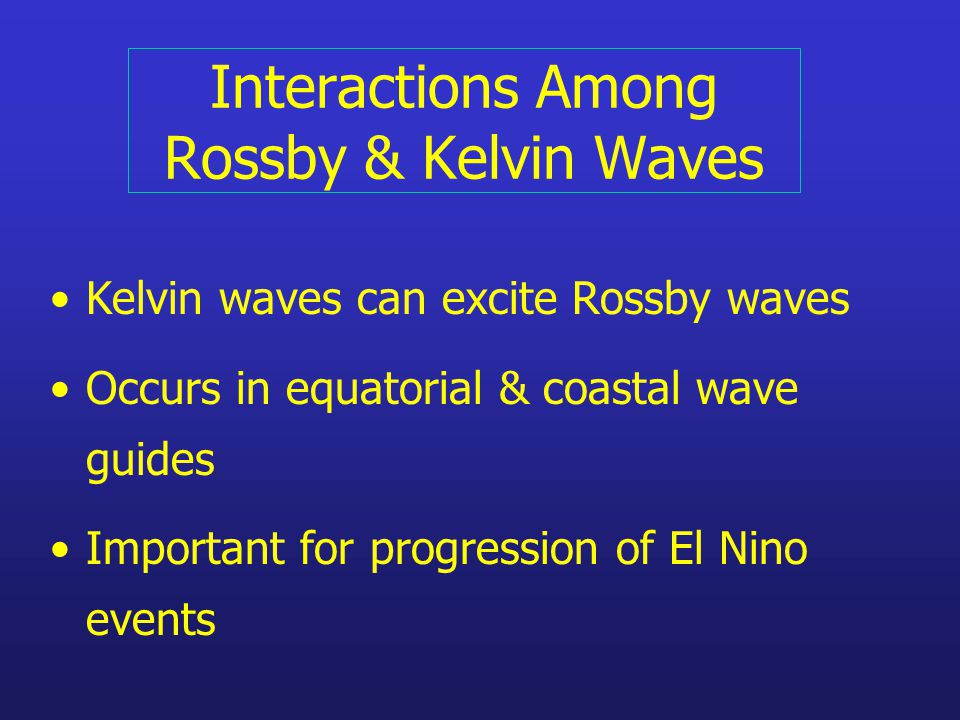 Interactions Among Rossby & Kelvin Waves

• Kelvin waves can excite Rossby waves

• Occurs in equatorial & coastal wave guides

• Important for progression of El Nino events